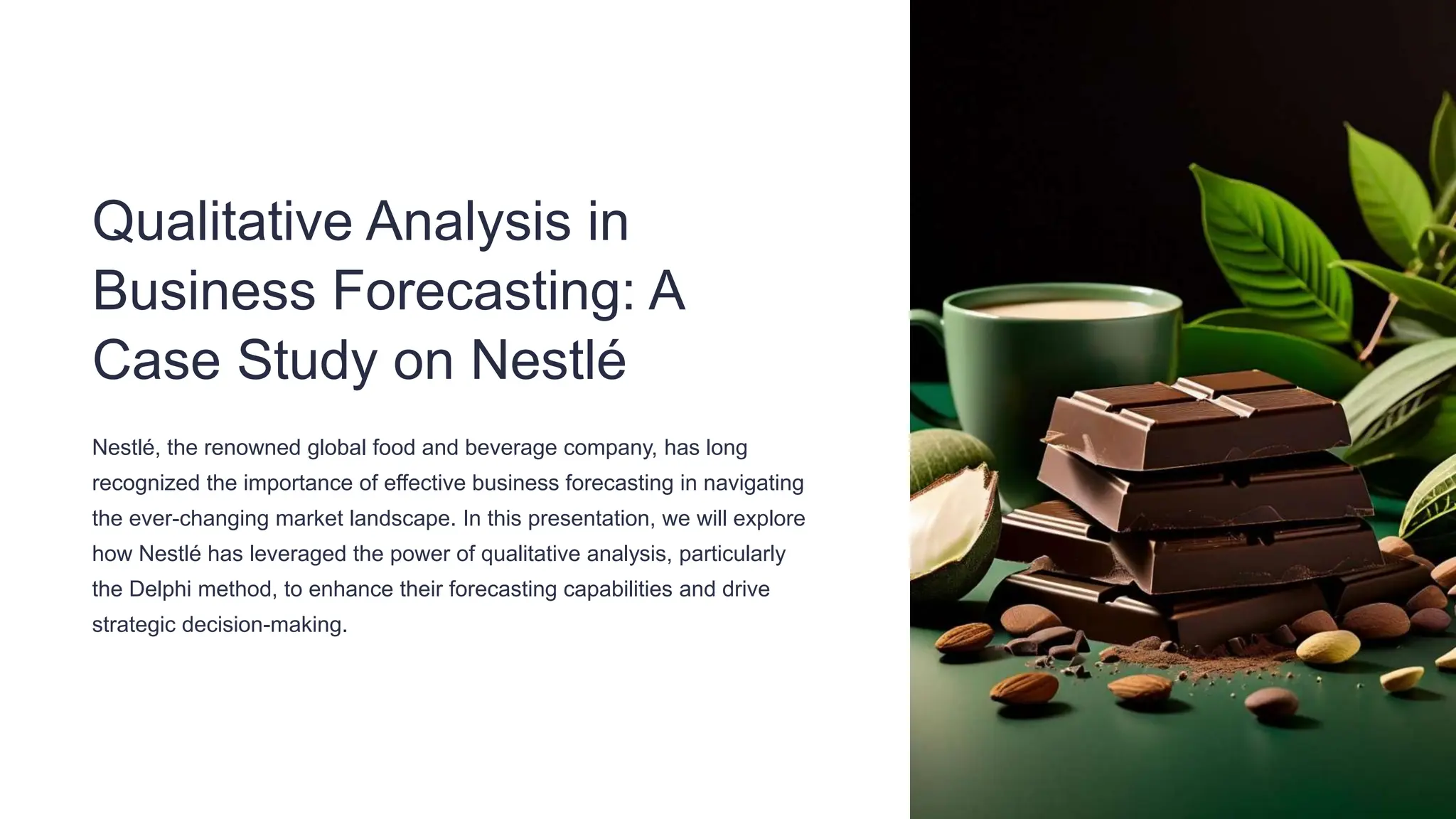 Qualitative Analysis in Business Forecasting: A Case Study on Nestlé

Nestlé, the renowned global food and beverage company, has long recognized the importance of effective business forecasting in navigating the ever-changing market landscape. In this presentation, we will explore how Nestlé has leveraged the power of qualitative analysis, particularly the Delphi method, to enhance their forecasting capabilities and drive strategic decision-making.